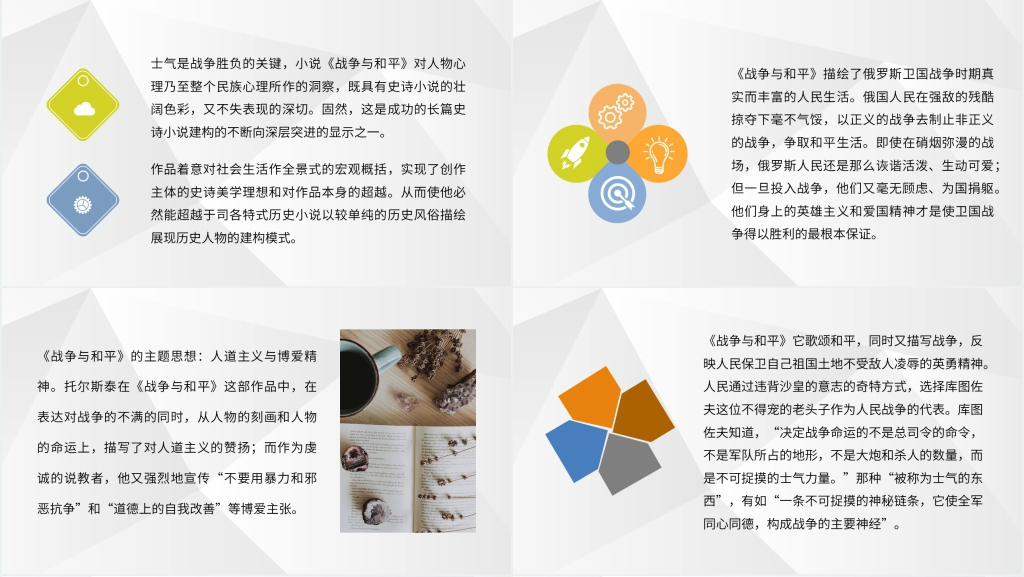 士气是战争胜负的关键，小说《战争与和平》对人物心理乃至整个民族心理所作的洞察，既具有史诗小说的壮阔色彩，又不失表现的深切。固然，这是成功的长篇史诗小说建构的不断向深层突进的显示之一。

作品着意对社会生活作全景式的宏观概括，实现了创作主体的史诗美学理想和对作品本身的超越。从而使他必然能超越于司各特式历史小说以较单纯的历史风俗描绘展现历史人物的建构模式。

《战争与和平》描绘了俄罗斯卫国战争时期真实而丰富的人民生活。俄国人民在强敌的残酷掠夺下毫不气馁，以正义的战争去制止非正义的战争，争取和平生活。即使在硝烟弥漫的战场，俄罗斯人民还是那么诙谐活泼、生动可爱；但一旦投入战争，他们又毫无顾虑、为国捐躯。他们身上的英雄主义和爱国精神才是使卫国战争得以胜利的最根本保证。

《战争与和平》的主题思想：人道主义与博爱精神。托尔斯泰在《战争与和平》这部作品中，在表达对战争的不满的同时，从人物的刻画和人物的命运上，描写了对人道主义的赞扬；而作为虔诚的说教者，他又强烈地宣传“不要用暴力和邪恶抗争”和“道德上的自我改善”等博爱主张。

《战争与和平》它歌颂和平，同时又描写战争，反映人民保卫自己祖国土地不受敌人凌辱的英勇精神。人民通过违背沙皇的意志的奇特方式，选择库图佐夫这位不得宠的老头子作为人民战争的代表。库图佐夫知道，“决定战争命运的不是总司令的命令，不是军队所占的地形，不是大炮和杀人的数量，而是不可捉摸的士气力量。”那种“被称为士气的东西”，有如“一条不可捉摸的神秘链条，它使全军同心同德，构成战争的主要神经”。